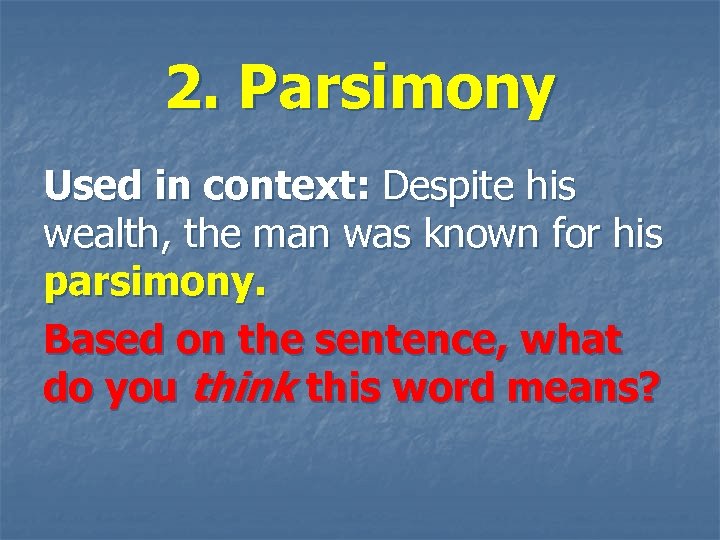 2. Parsimony

Used in context: Despite his wealth, the man was known for his parsimony.

Based on the sentence, what do you think this word means?